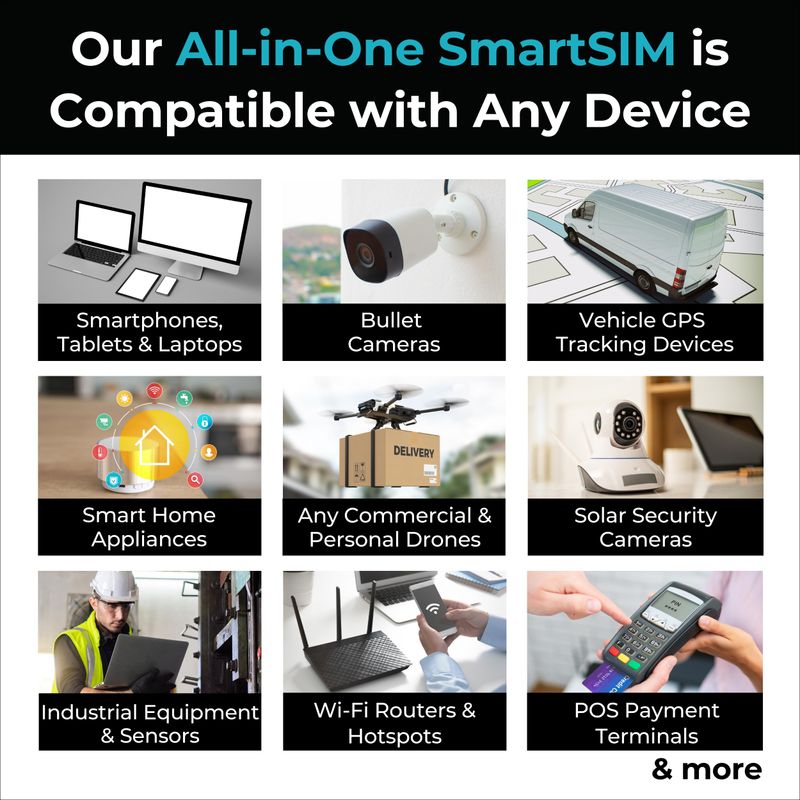 Our All-in-One SmartSIM is Compatible with Any Device

Smartphones, Tablets & Laptops

Bullet Cameras

Vehicle GPS Tracking Devices

Smart Home Appliances

DELIVERY

Any Commercial & Personal Drones

Solar Security Cameras

Industrial Equipment & Sensors

Wi-Fi Routers & Hotspots

PIN

POS Payment Terminals

& more